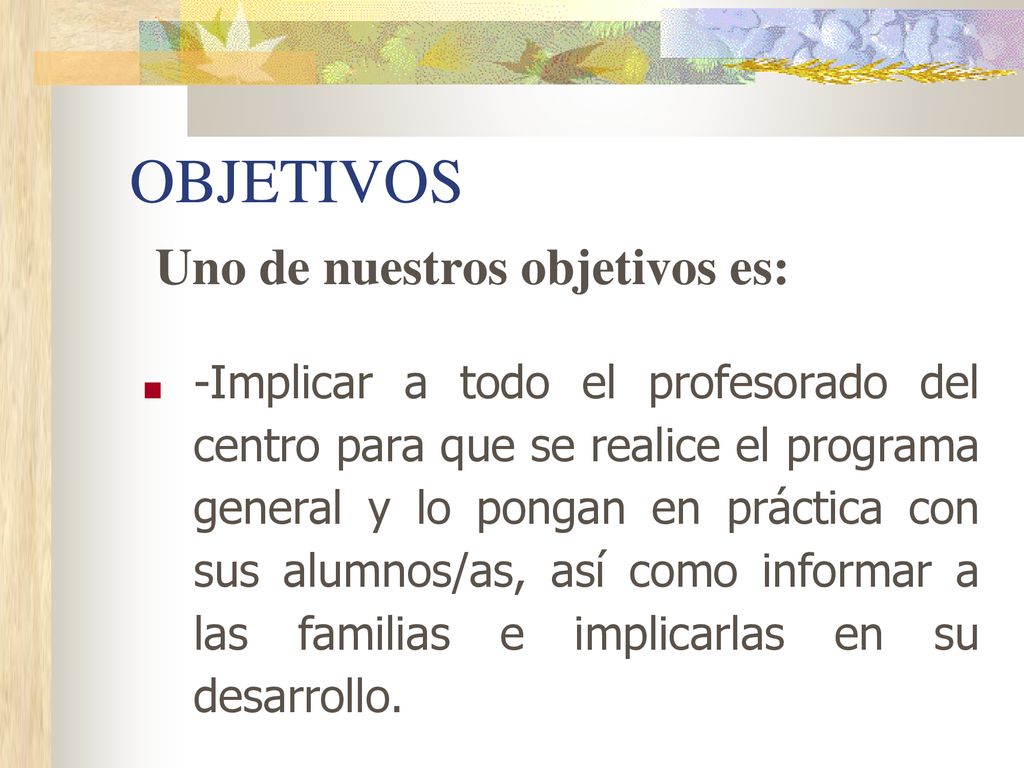 OBJETIVOS

Uno de nuestros objetivos es:

-Implicar a todo el profesorado del centro para que se realice el programa general y lo pongan en práctica con sus alumnos/as, así como informar a las familias e implicarlas en su desarrollo.